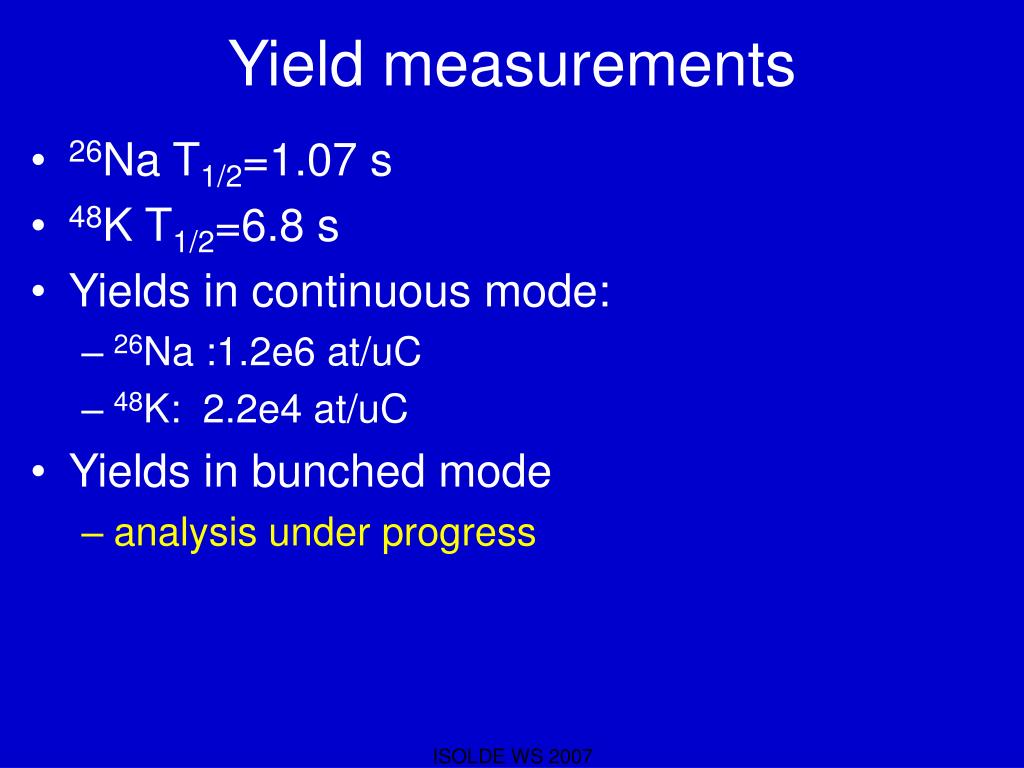 Yield measurements

• $^{26}$Na $T_{1/2}$=1.07 s
• $^{48}$K $T_{1/2}$=6.8 s
• Yields in continuous mode:
– $^{26}$Na :1.2e6 at/uC
– $^{48}$K: 2.2e4 at/uC
• Yields in bunched mode
– analysis under progress

ISOLDE WS 2007